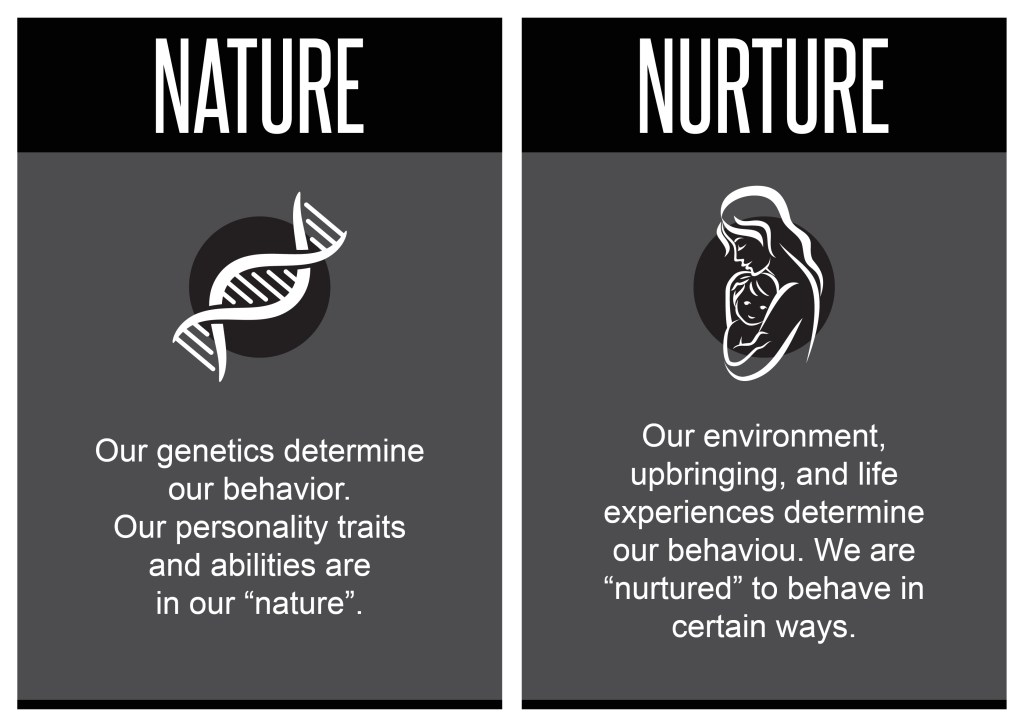 NATURE

Our genetics determine our behavior. Our personality traits and abilities are in our “nature”.

NURTURE

Our environment, upbringing, and life experiences determine our behaviou. We are “nurtured” to behave in certain ways.